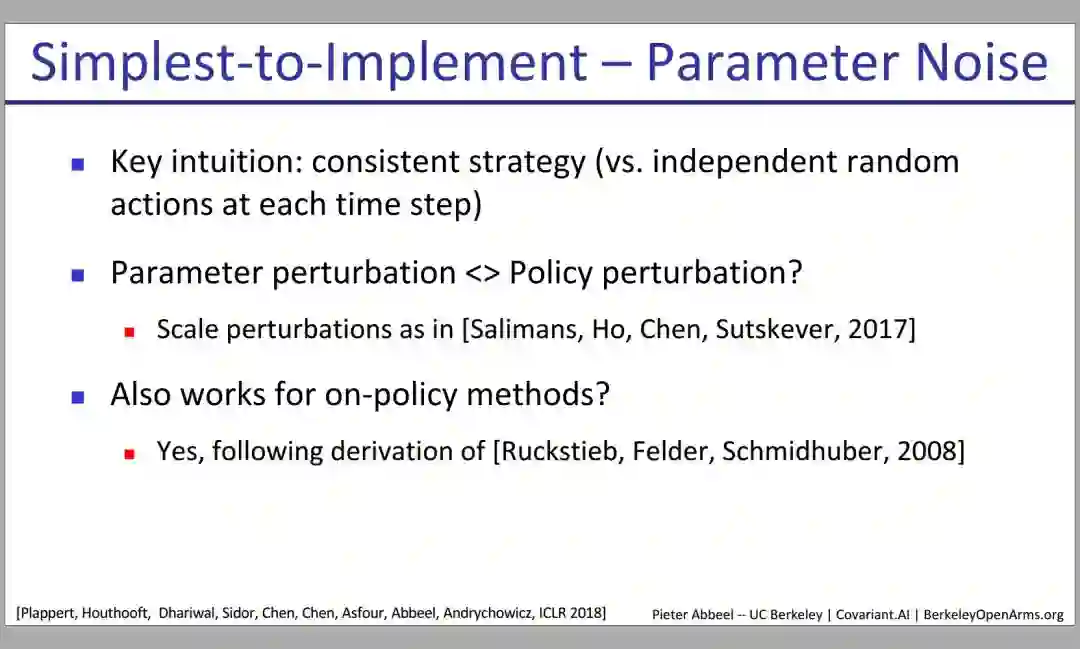 Simplest-to-Implement – Parameter Noise

Key intuition: consistent strategy (vs. independent random actions at each time step)

Parameter perturbation <> Policy perturbation?

Scale perturbations as in [Salimans, Ho, Chen, Sutskever, 2017]

Also works for on-policy methods?

Yes, following derivation of [Ruckstieb, Felder, Schmidhuber, 2008]

[Plappert, Houthooft, Dhariwal, Sidor, Chen, Chen, Asfour, Abbeel, Andrychowicz, ICLR 2018]

Pieter Abbeel -- UC Berkeley | Covariant.AI | BerkeleyOpenArms.org